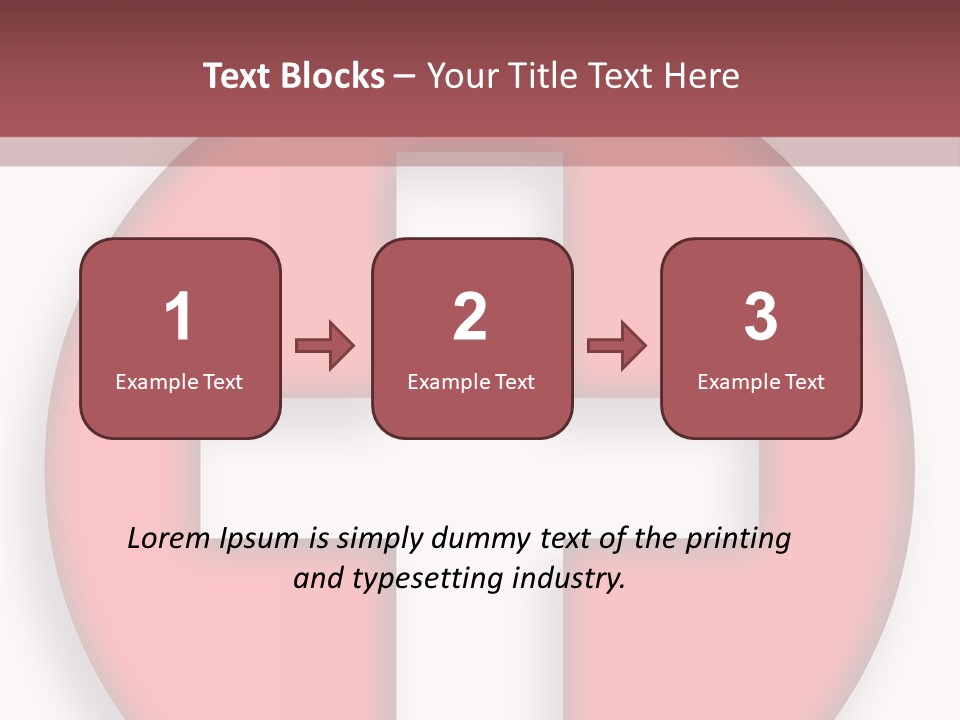 Text Blocks – Your Title Text Here

1
Example Text

2
Example Text

3
Example Text

Lorem Ipsum is simply dummy text of the printing and typesetting industry.